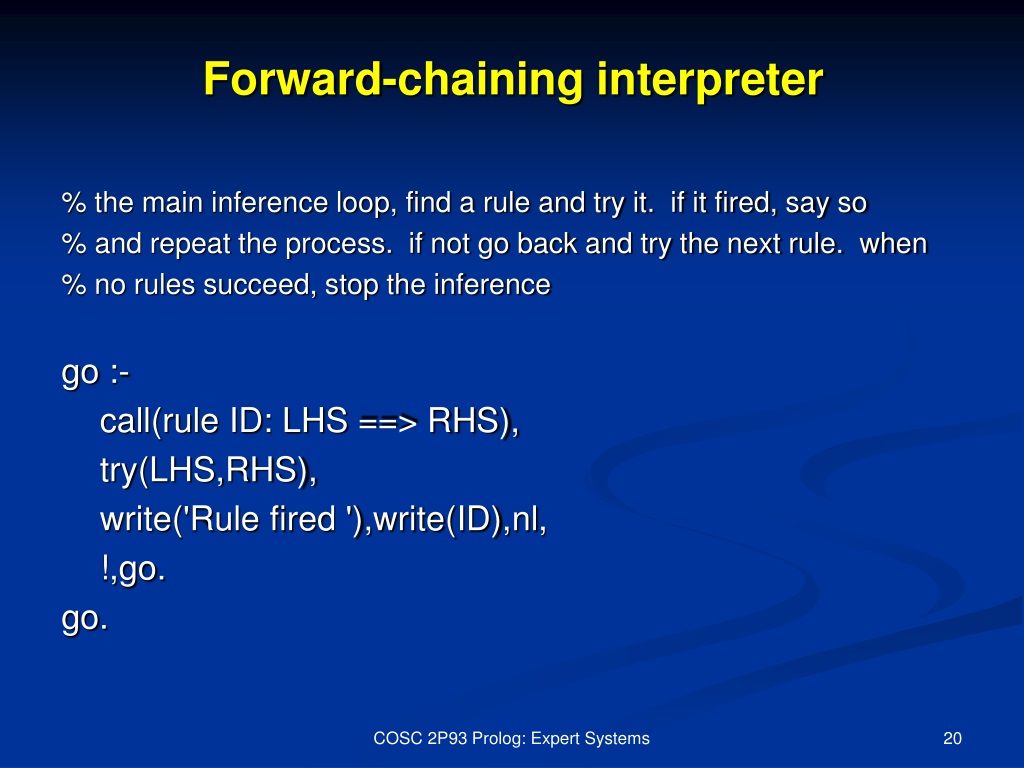 Forward-chaining interpreter

% the main inference loop, find a rule and try it. if it fired, say so
% and repeat the process. if not go back and try the next rule. when
% no rules succeed, stop the inference

go :-
call(rule ID: LHS ==> RHS),
try(LHS,RHS),
write('Rule fired '),write(ID),nl,
!,go.
go.

COSC 2P93 Prolog: Expert Systems

20